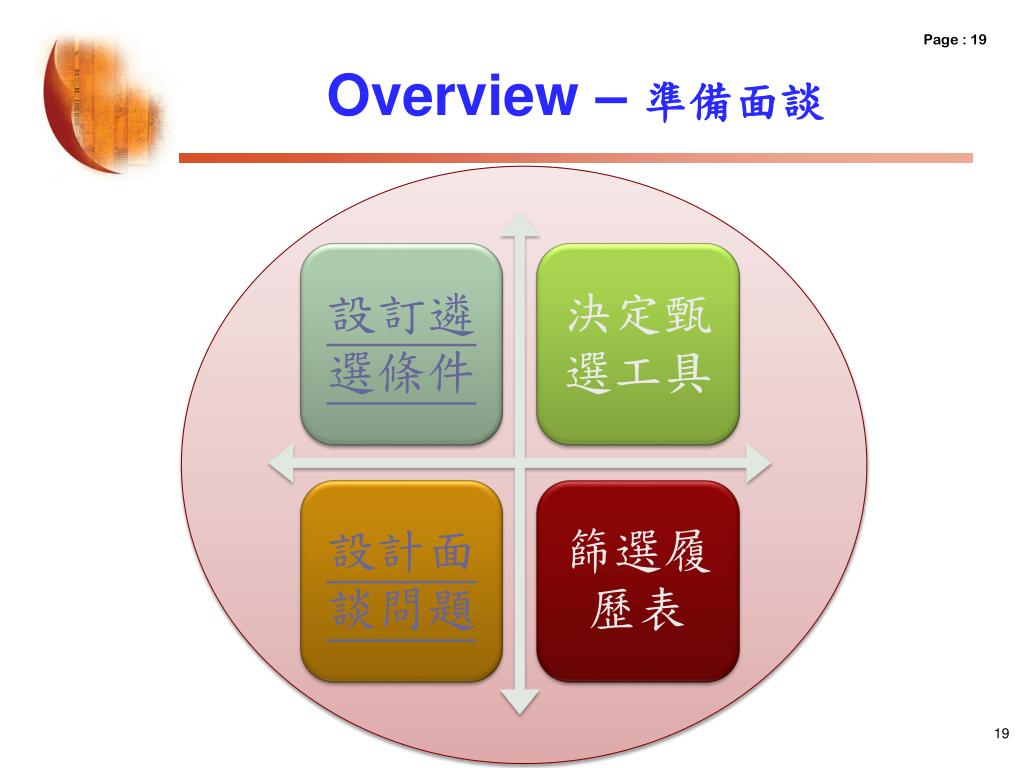 Page : 19

Overview – 準備面談

設訂遴選條件

決定甄選工具

設計面談問題

篩選履歷表

19